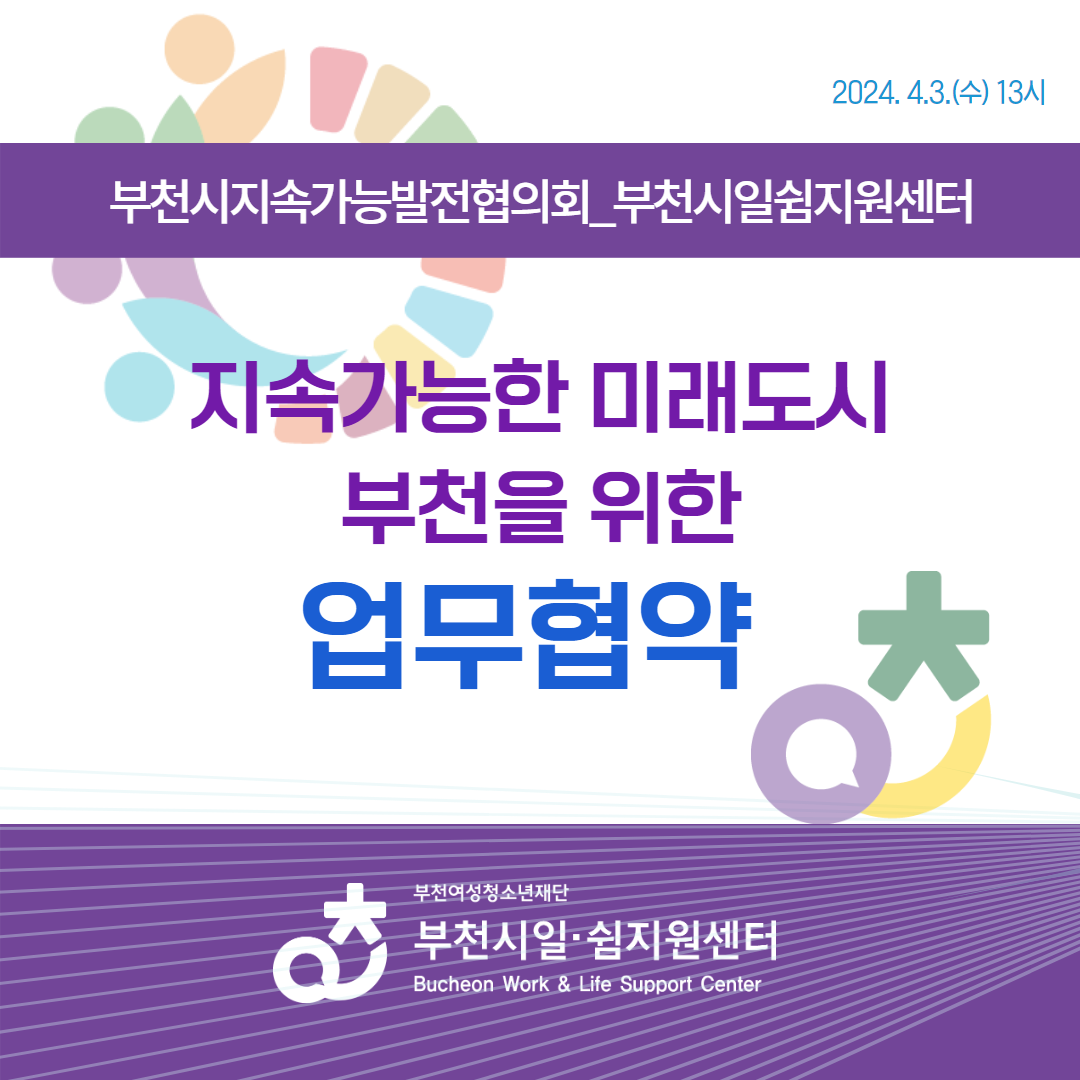 2024. 4.3.(수) 13시

부천시지속가능발전협의회_부천시일쉼지원센터

지속가능한 미래도시
부천을 위한
업무협약

부천여성청소년재단
부천시일·쉼지원센터
Bucheon Work & Life Support Center